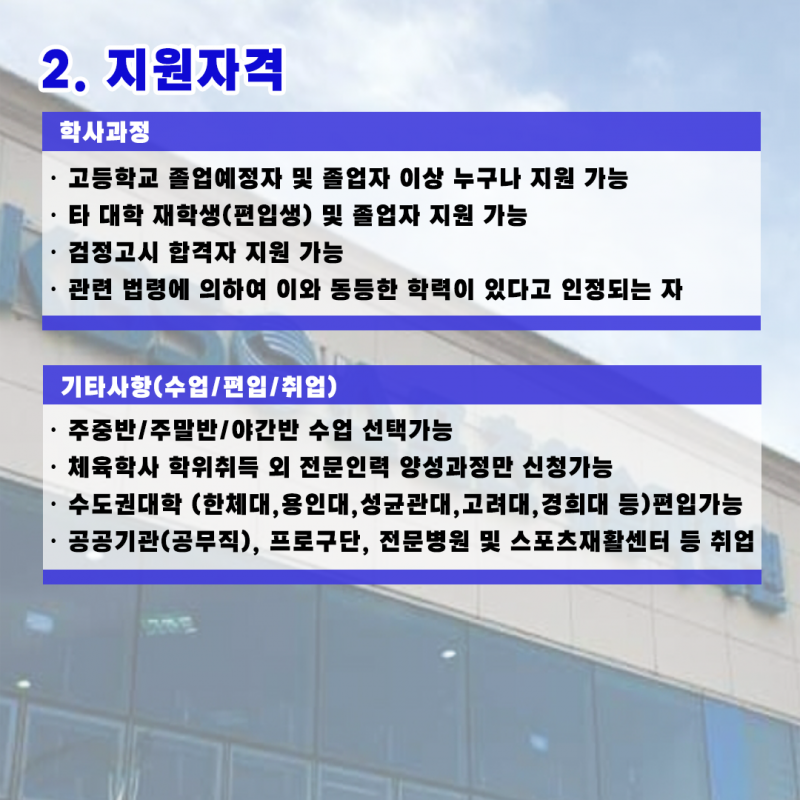 2. 지원자격

학사과정

· 고등학교 졸업예정자 및 졸업자 이상 누구나 지원 가능
· 타 대학 재학생(편입생) 및 졸업자 지원 가능
· 검정고시 합격자 지원 가능
· 관련 법령에 의하여 이와 동등한 학력이 있다고 인정되는 자

기타사항(수업/편입/취업)

· 주중반/주말반/야간반 수업 선택가능
· 체육학사 학위취득 외 전문인력 양성과정만 신청가능
· 수도권대학 (한체대,용인대,성균관대,고려대,경희대 등)편입가능
· 공공기관(공무직), 프로구단, 전문병원 및 스포츠재활센터 등 취업